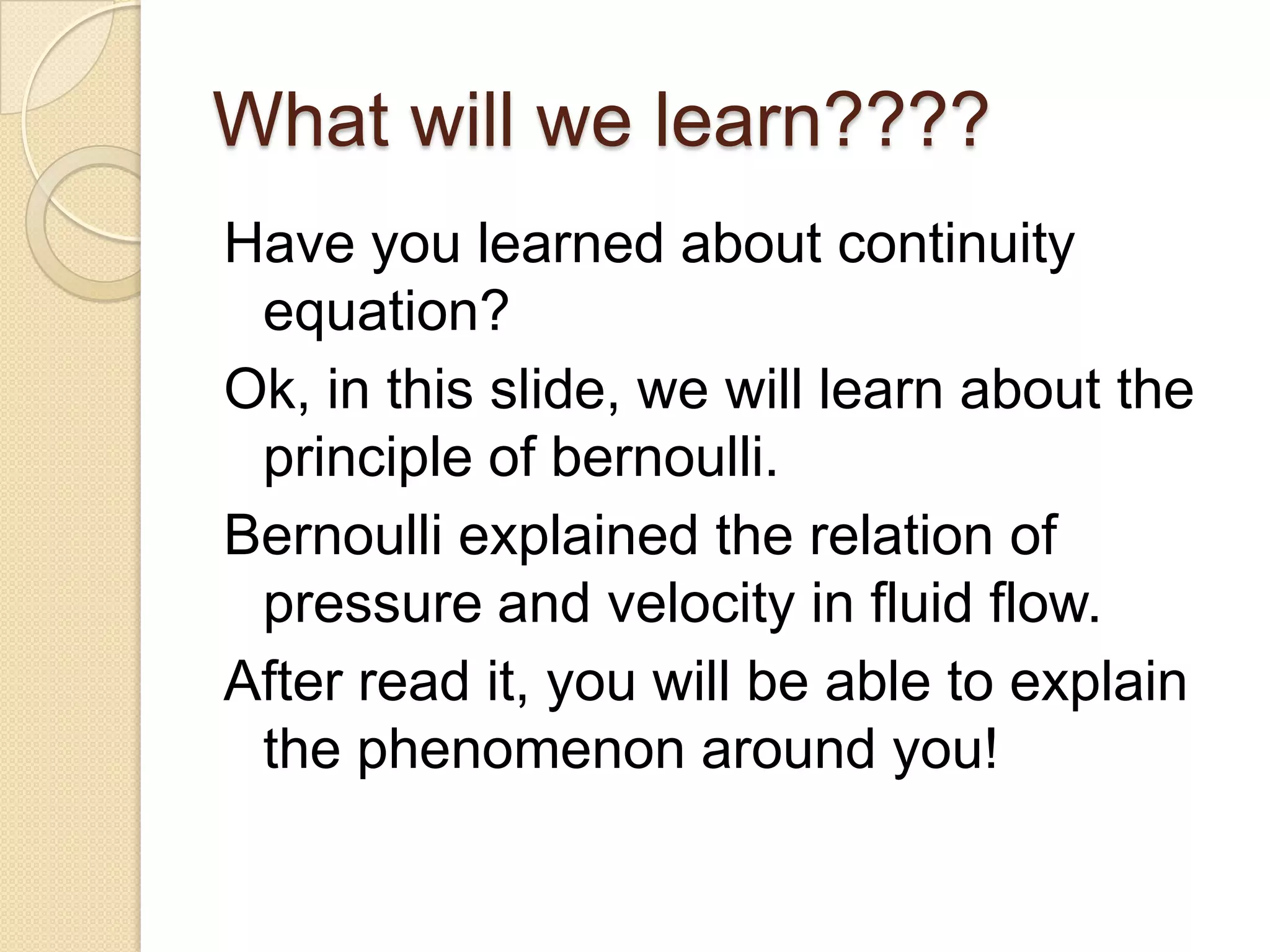 What will we learn????

Have you learned about continuity equation?

Ok, in this slide, we will learn about the principle of bernoulli.

Bernoulli explained the relation of pressure and velocity in fluid flow.

After read it, you will be able to explain the phenomenon around you!